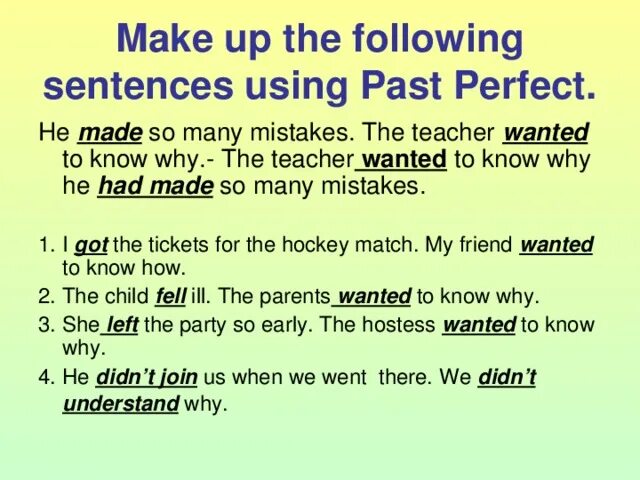 Make up the following sentences using Past Perfect.

He made so many mistakes. The teacher wanted to know why.- The teacher wanted to know why he had made so many mistakes.

1. I got the tickets for the hockey match. My friend wanted to know how.
2. The child fell ill. The parents wanted to know why.
3. She left the party so early. The hostess wanted to know why.
4. He didn't join us when we went there. We didn't understand why.